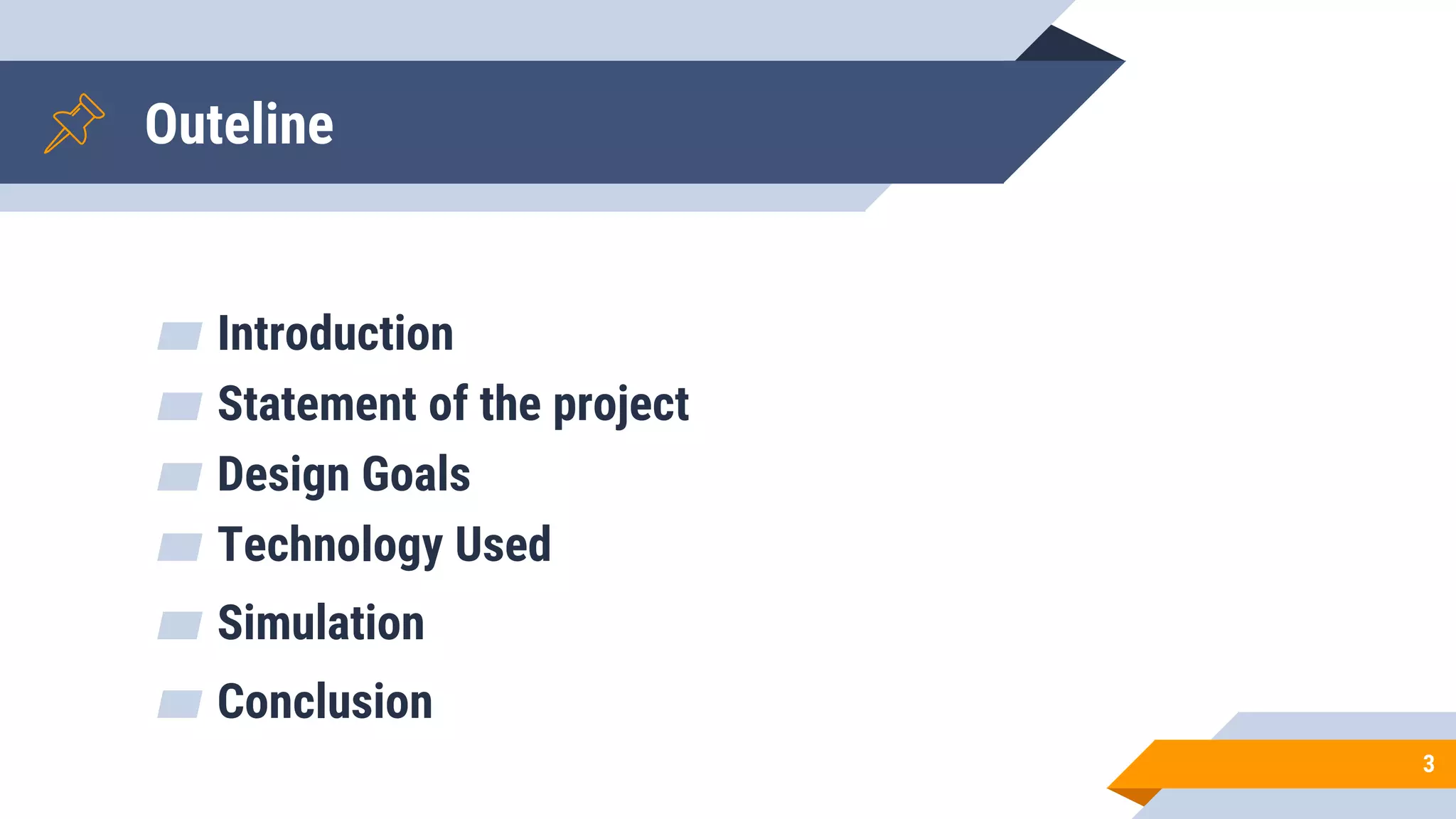 Outeline

Introduction
Statement of the project
Design Goals
Technology Used
Simulation
Conclusion

3